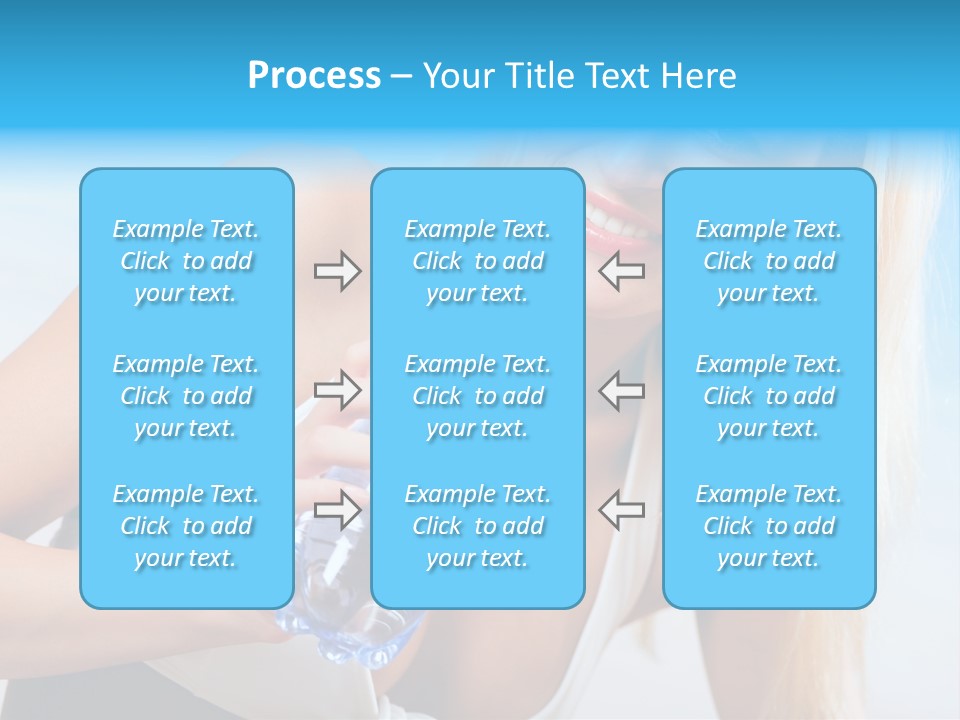 Process – Your Title Text Here

Example Text. Click to add your text.

Example Text. Click to add your text.

Example Text. Click to add your text.

Example Text. Click to add your text.

Example Text. Click to add your text.

Example Text. Click to add your text.

Example Text. Click to add your text.

Example Text. Click to add your text.

Example Text. Click to add your text.